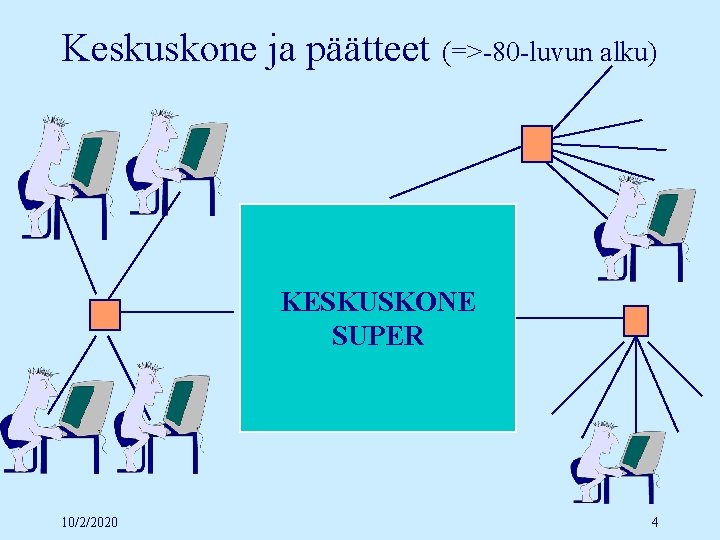 Keskuskone ja päätteet (=>-80-luvun alku)

KESKUSKONE
SUPER

10/2/2020

4